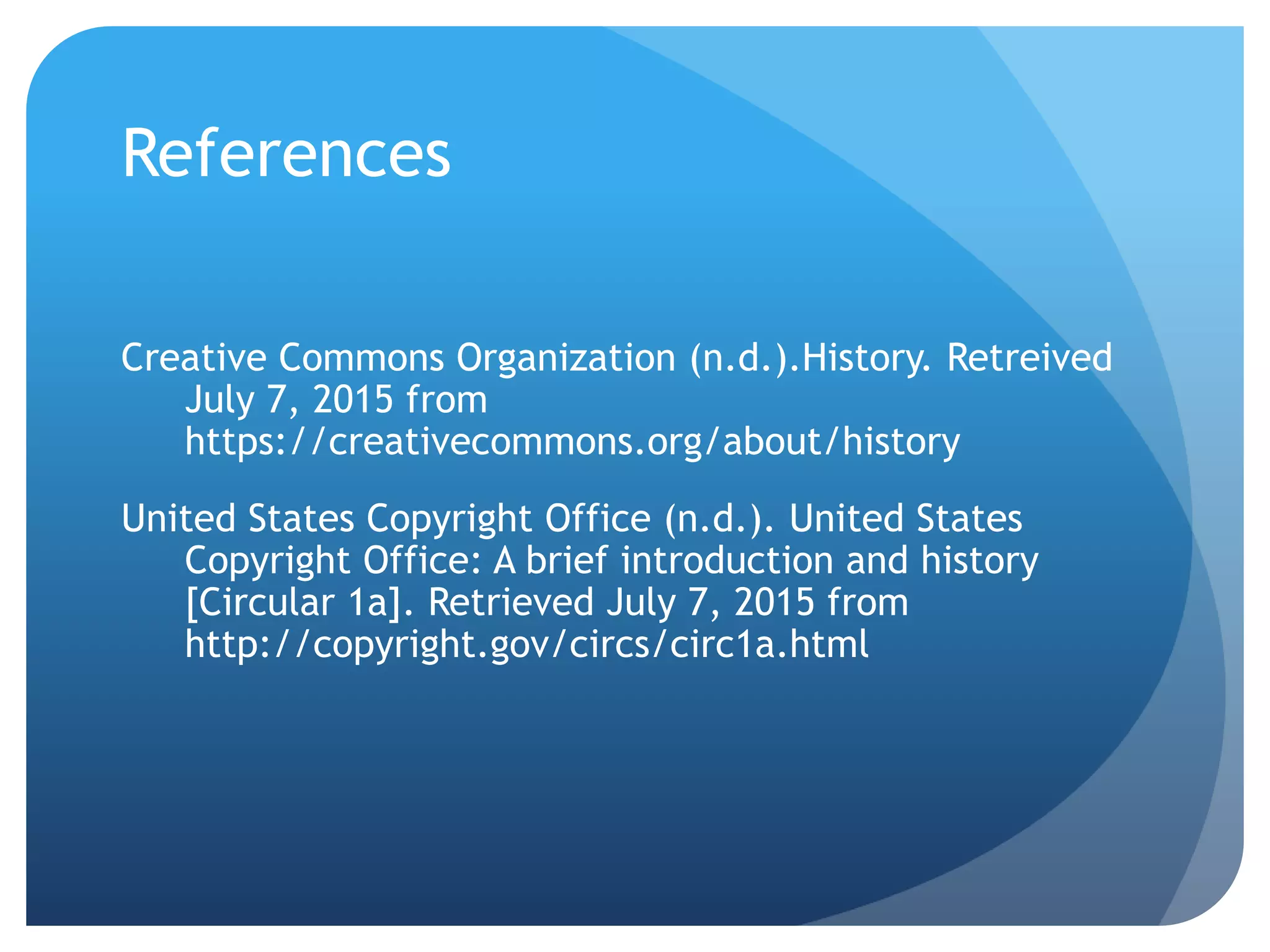 References

Creative Commons Organization (n.d.).History. Retreived July 7, 2015 from https://creativecommons.org/about/history

United States Copyright Office (n.d.). United States Copyright Office: A brief introduction and history [Circular 1a]. Retrieved July 7, 2015 from http://copyright.gov/circs/circ1a.html